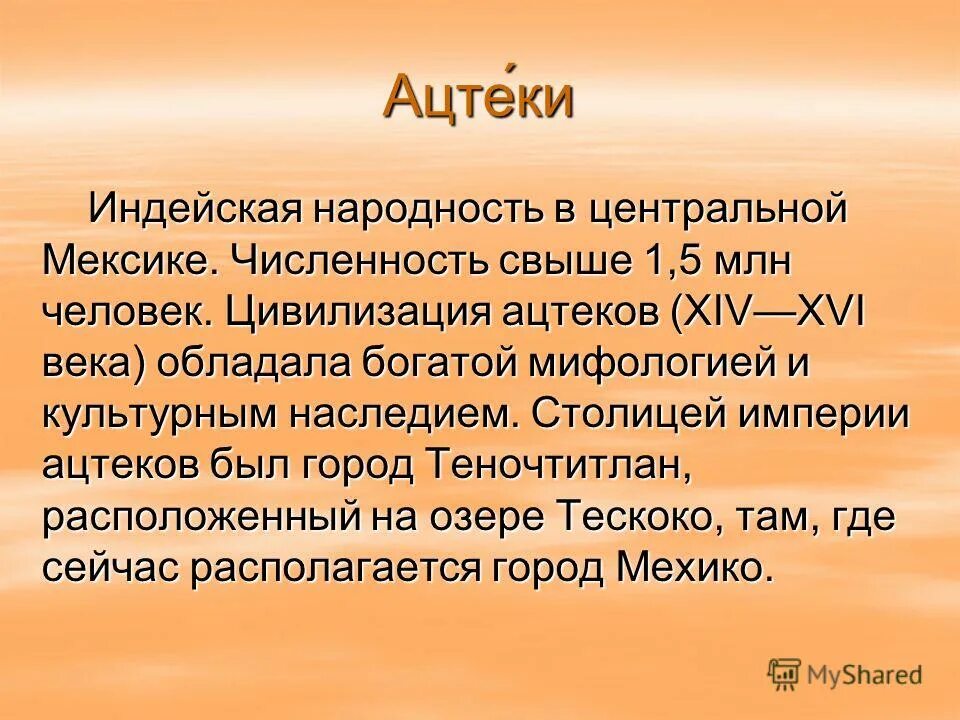 Ацте́ки

Индейская народность в центральной Мексике. Численность свыше 1,5 млн человек. Цивилизация ацтеков (XIV—XVI века) обладала богатой мифологией и культурным наследием. Столицей империи ацтеков был город Теночтитлан, расположенный на озере Тескоко, там, где сейчас располагается город Мехико.

MyShared